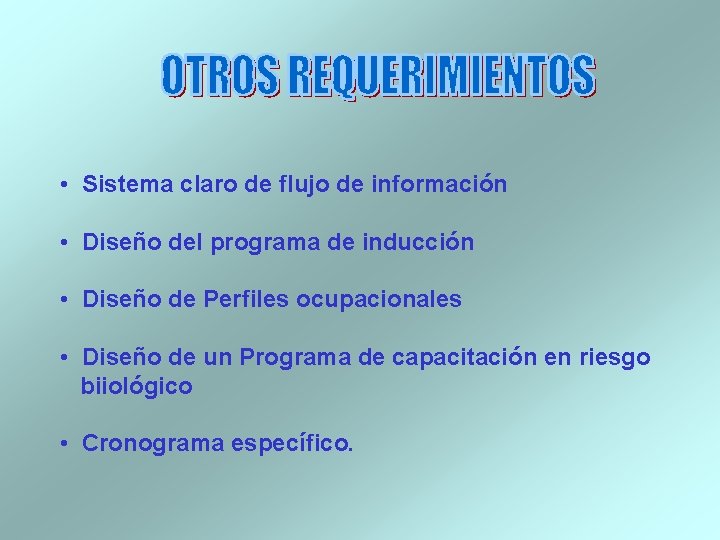 OTROS REQUERIMIENTOS

• Sistema claro de flujo de información

• Diseño del programa de inducción

• Diseño de Perfiles ocupacionales

• Diseño de un Programa de capacitación en riesgo biiológico

• Cronograma específico.